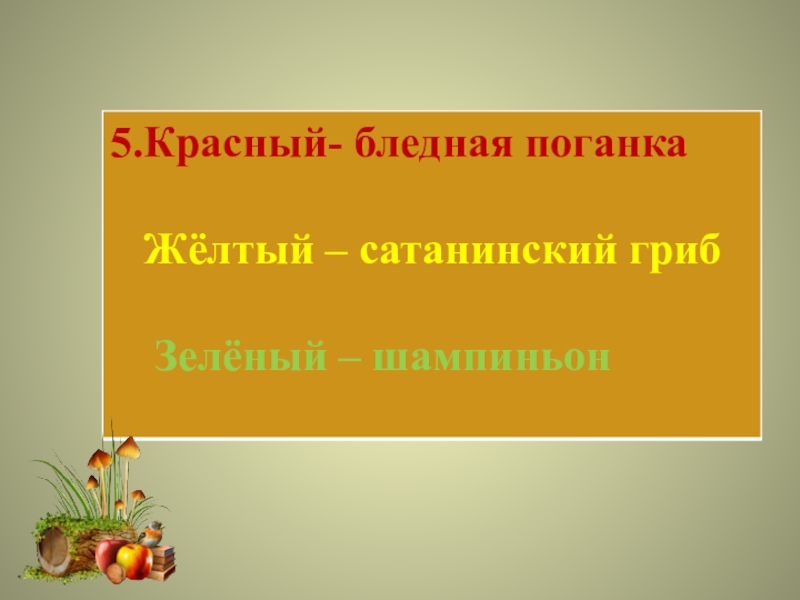 5.Красный- бледная поганка

Жёлтый – сатанинский гриб

Зелёный – шампиньон